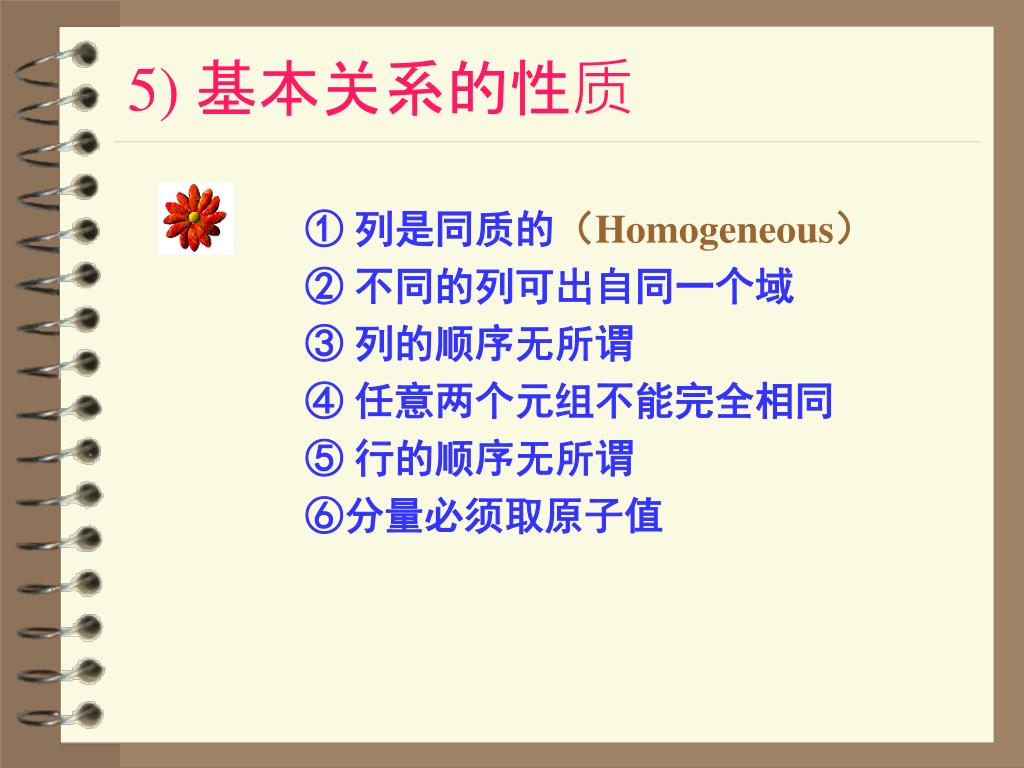 5) 基本关系的性质

① 列是同质的（Homogeneous）
② 不同的列可出自同一个域
③ 列的顺序无所谓
④ 任意两个元组不能完全相同
⑤ 行的顺序无所谓
⑥分量必须取原子值